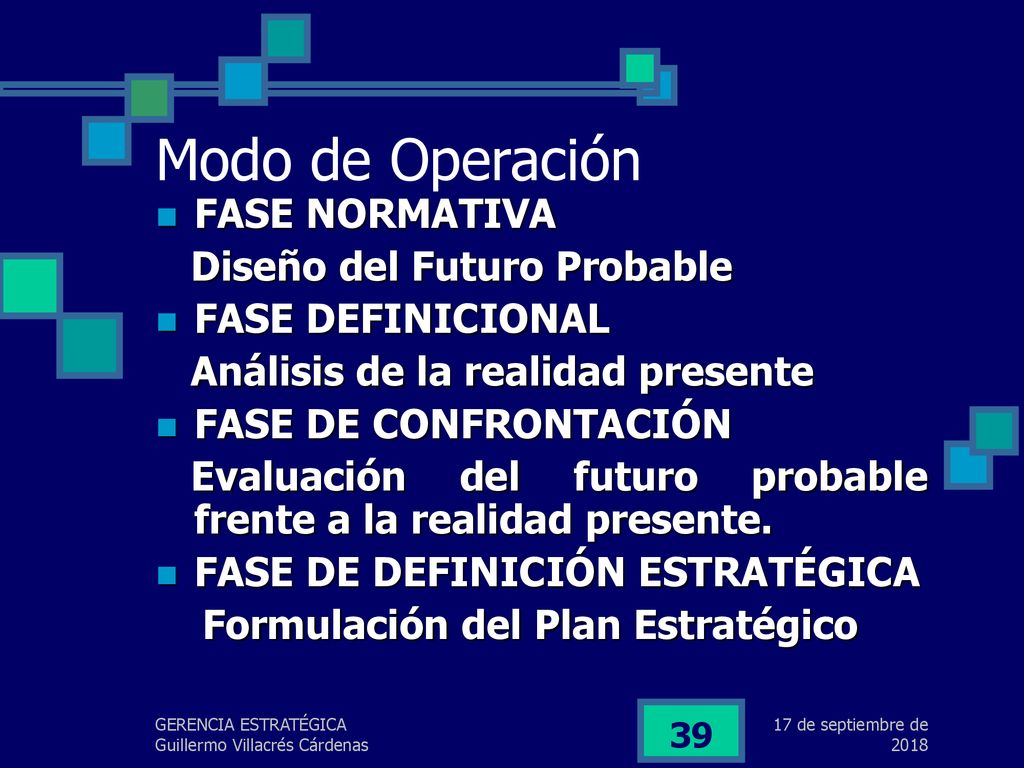 Modo de Operación

FASE NORMATIVA

Diseño del Futuro Probable

FASE DEFINICIONAL

Análisis de la realidad presente

FASE DE CONFRONTACIÓN

Evaluación del futuro probable frente a la realidad presente.

FASE DE DEFINICIÓN ESTRATÉGICA

Formulación del Plan Estratégico

GERENCIA ESTRATÉGICA
Guillermo Villacrés Cárdenas

39

17 de septiembre de 2018